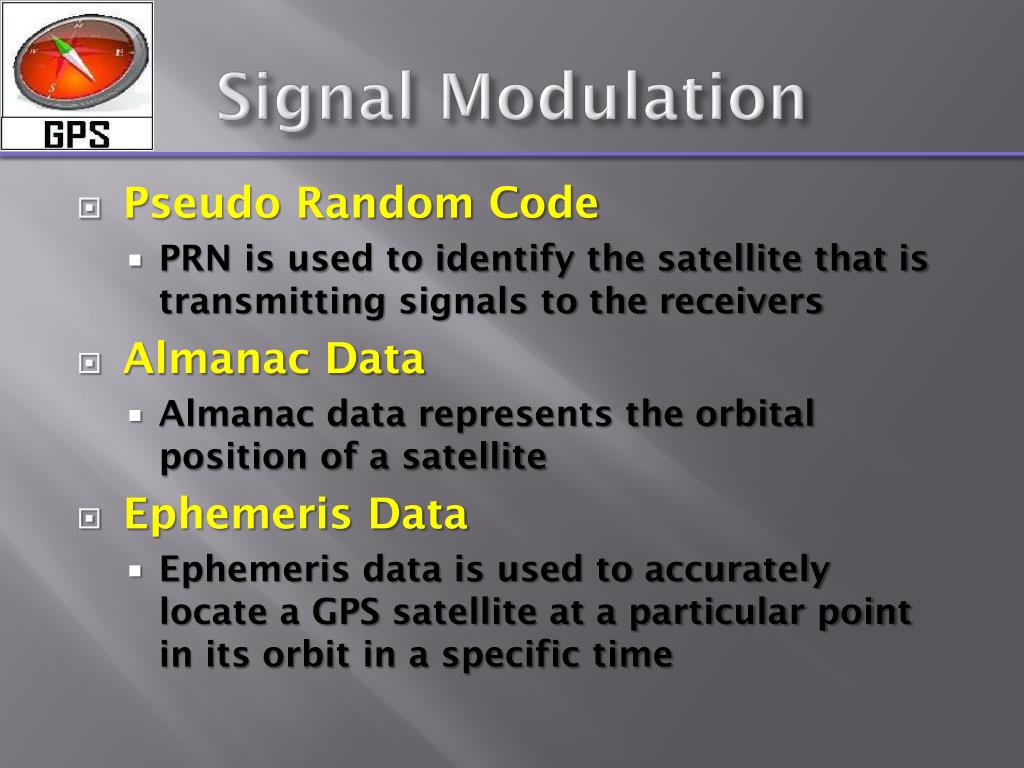 GPS

Signal Modulation

Pseudo Random Code
PRN is used to identify the satellite that is transmitting signals to the receivers

Almanac Data
Almanac data represents the orbital position of a satellite

Ephemeris Data
Ephemeris data is used to accurately locate a GPS satellite at a particular point in its orbit in a specific time